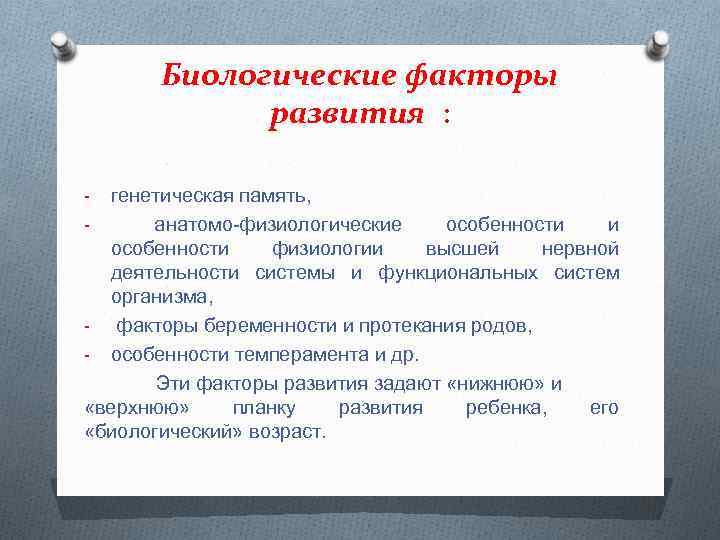 Биологические факторы развития :

- генетическая память,
- анатомо-физиологические особенности и особенности физиологии высшей нервной деятельности системы и функциональных систем организма,
- факторы беременности и протекания родов,
- особенности темперамента и др.

Эти факторы развития задают «нижнюю» и «верхнюю» планку развития ребенка, его «биологический» возраст.